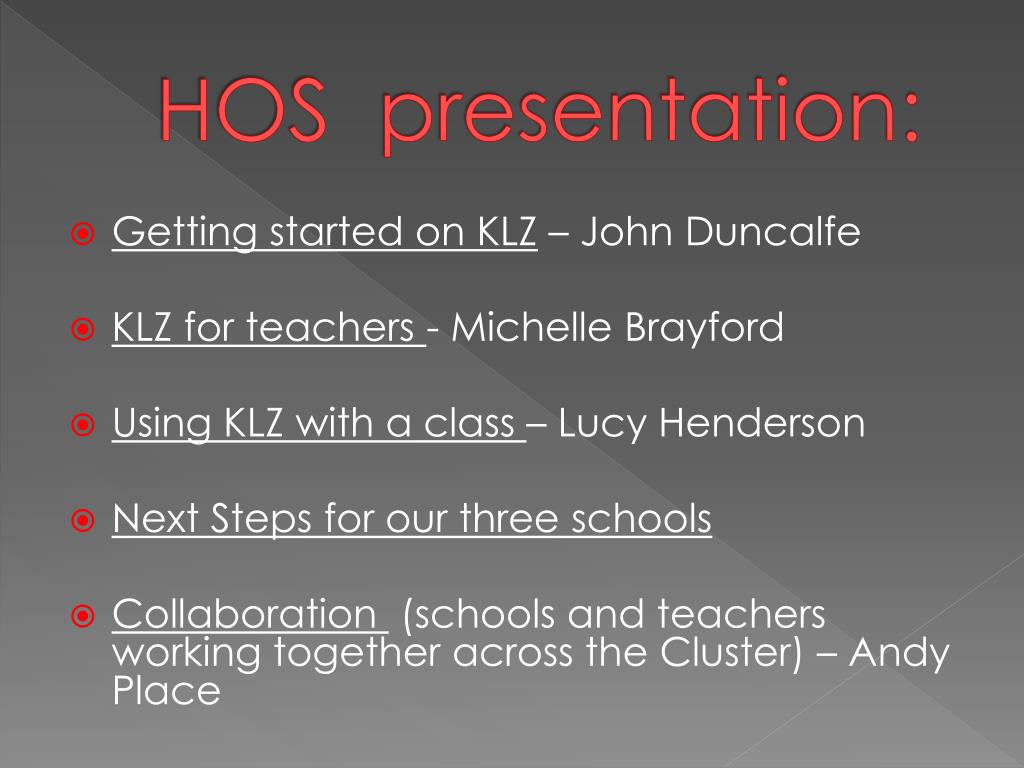 HOS presentation:

Getting started on KLZ – John Duncalfe

KLZ for teachers - Michelle Brayford

Using KLZ with a class – Lucy Henderson

Next Steps for our three schools

Collaboration (schools and teachers working together across the Cluster) – Andy Place